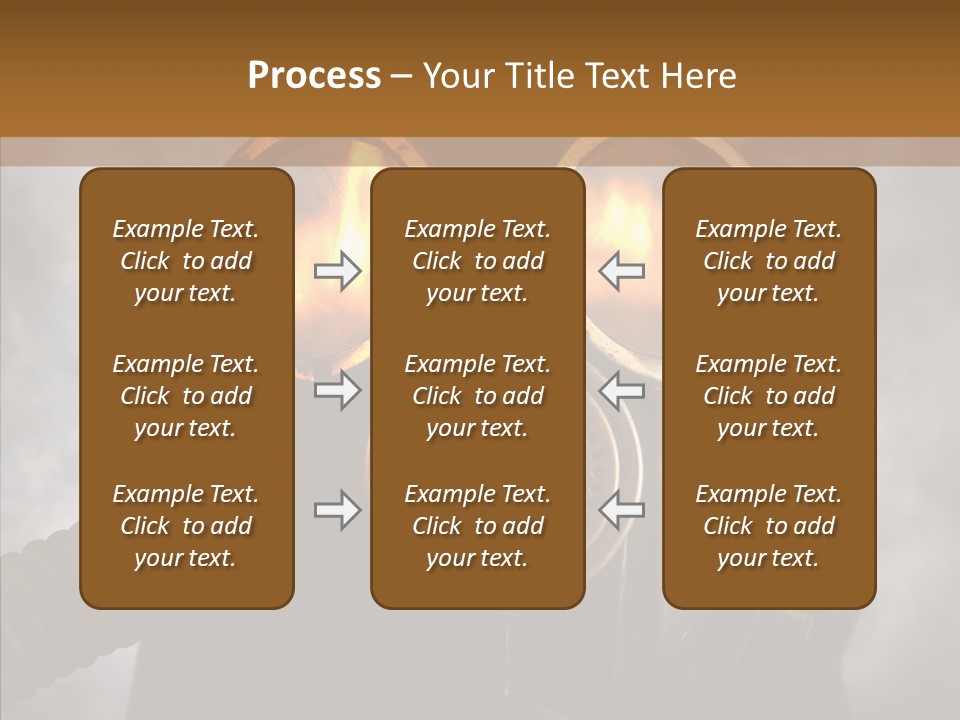 Process – Your Title Text Here

Example Text. Click to add your text.

Example Text. Click to add your text.

Example Text. Click to add your text.

Example Text. Click to add your text.

Example Text. Click to add your text.

Example Text. Click to add your text.

Example Text. Click to add your text.

Example Text. Click to add your text.

Example Text. Click to add your text.